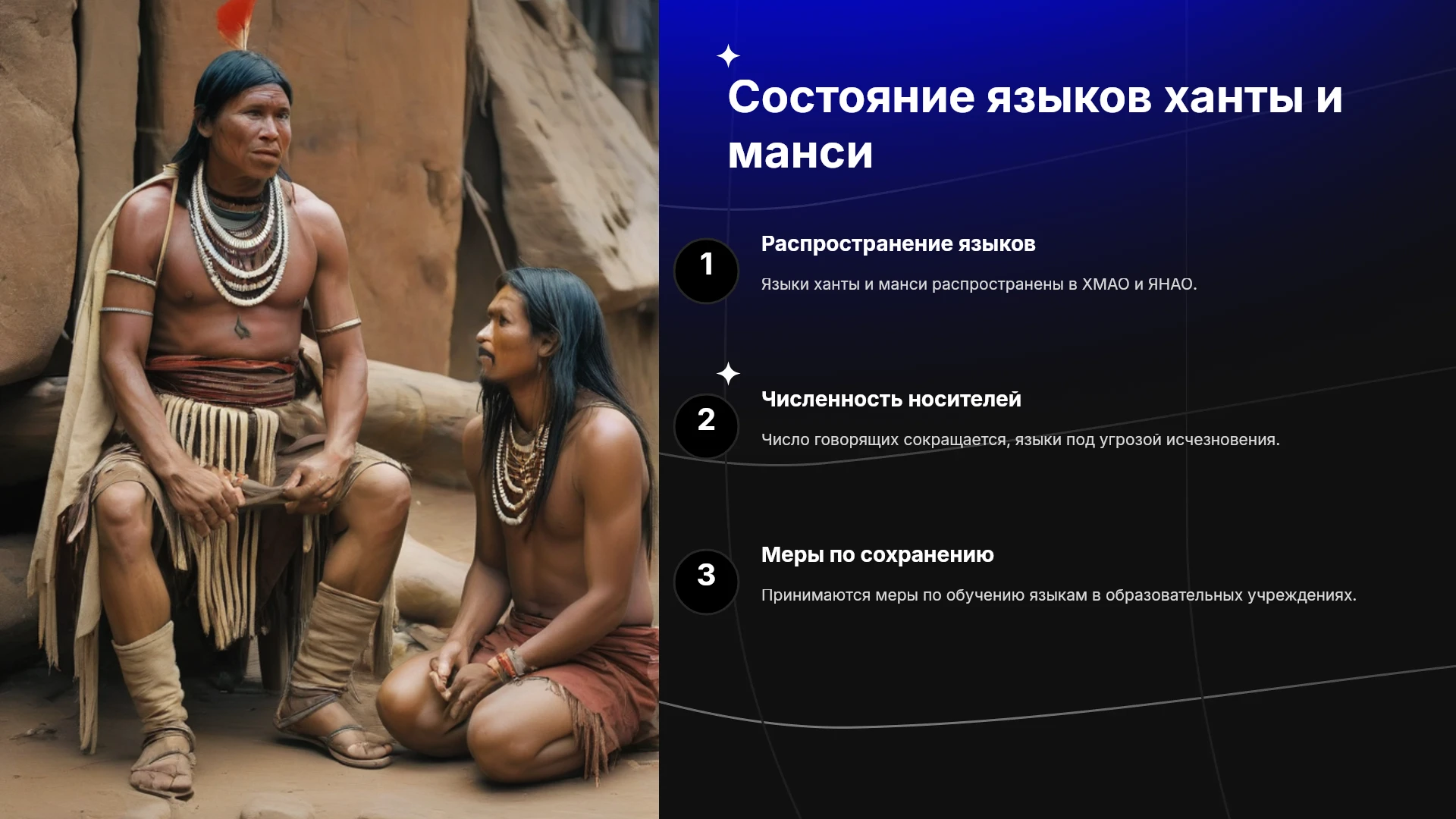 Состояние языков ханты и манси

1

Распространение языков

Языки ханты и манси распространены в ХМАО и ЯНАО.

2

Численность носителей

Число говорящих сокращается, языки под угрозой исчезновения.

3

Меры по сохранению

Принимаются меры по обучению языкам в образовательных учреждениях.